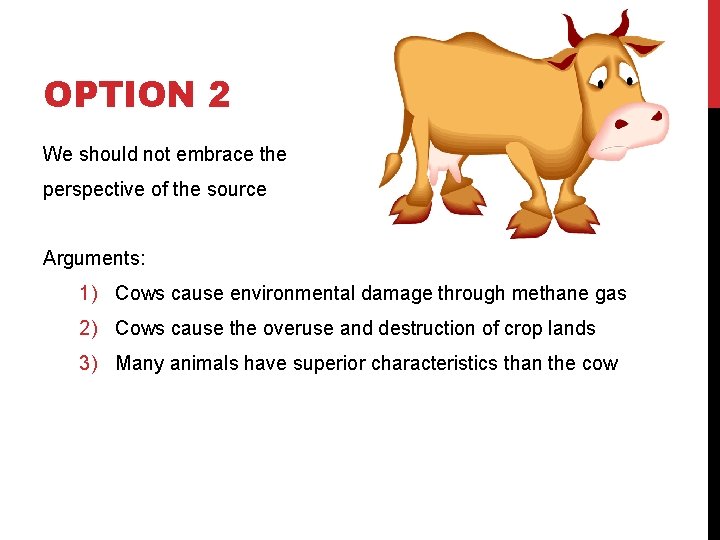 OPTION 2

We should not embrace the perspective of the source

Arguments:

1) Cows cause environmental damage through methane gas
2) Cows cause the overuse and destruction of crop lands
3) Many animals have superior characteristics than the cow